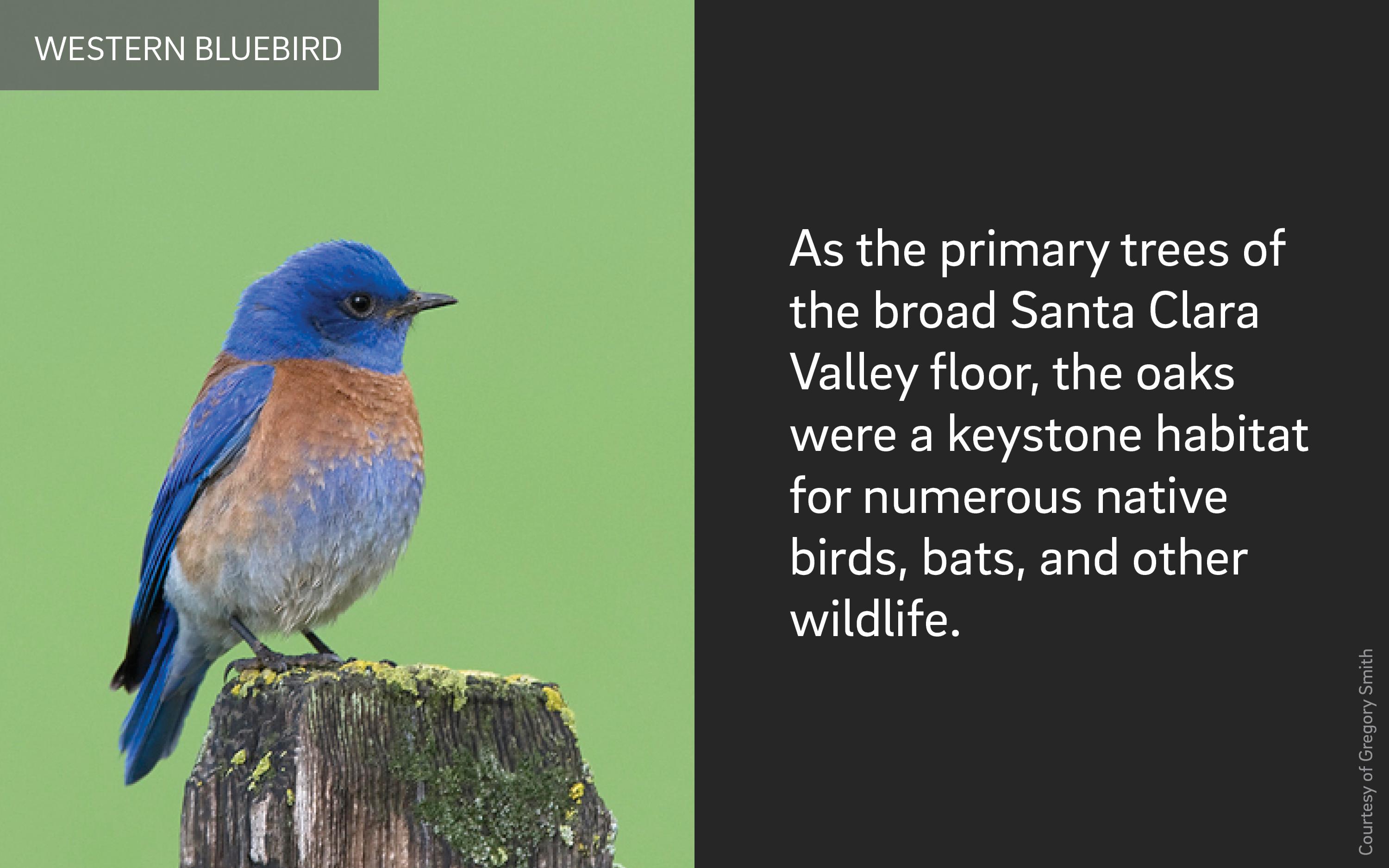 WESTERN BLUEBIRD

As the primary trees of the broad Santa Clara Valley floor, the oaks were a keystone habitat for numerous native birds, bats, and other wildlife.

Courtesy of Gregory Smith